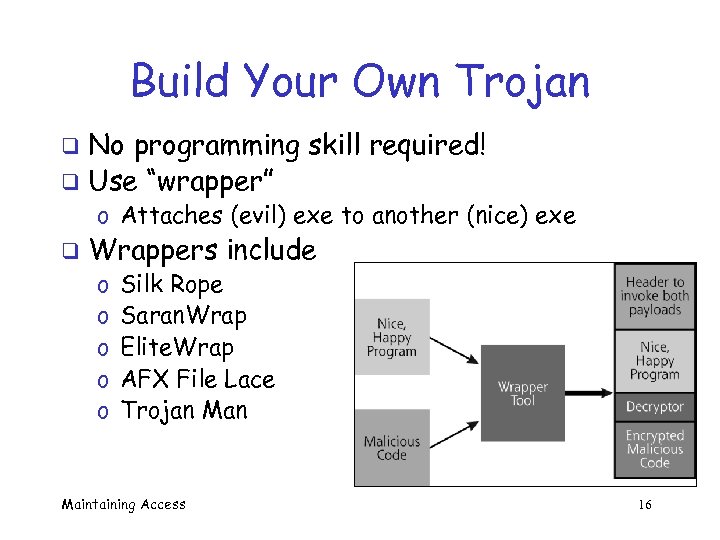 Build Your Own Trojan

❑ No programming skill required!
❑ Use "wrapper"
o Attaches (evil) exe to another (nice) exe
❑ Wrappers include
o Silk Rope
o SaranWrap
o EliteWrap
o AFX File Lace
o Trojan Man

Nice, Happy Program

Malicious Code

Wrapper Tool

Header to invoke both payloads

Nice, Happy Program

Decryptor

Encrypted Malicious Code

Maintaining Access

16